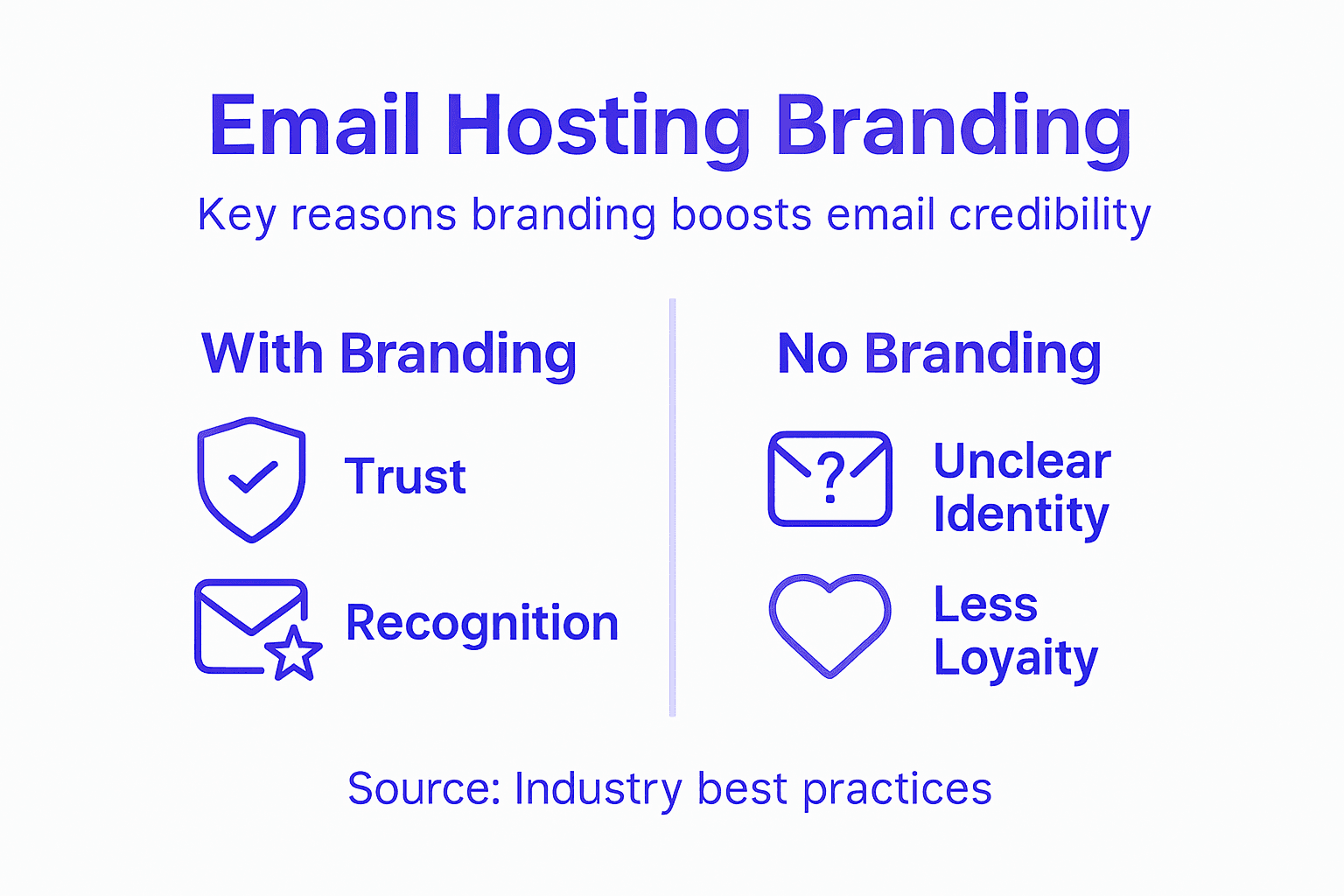 Email Hosting Branding

Key reasons branding boosts email credibility

With Branding

Trust

Recognition

No Branding

?

Unclear Identity

Less Loyaity

Source: Industry best practices